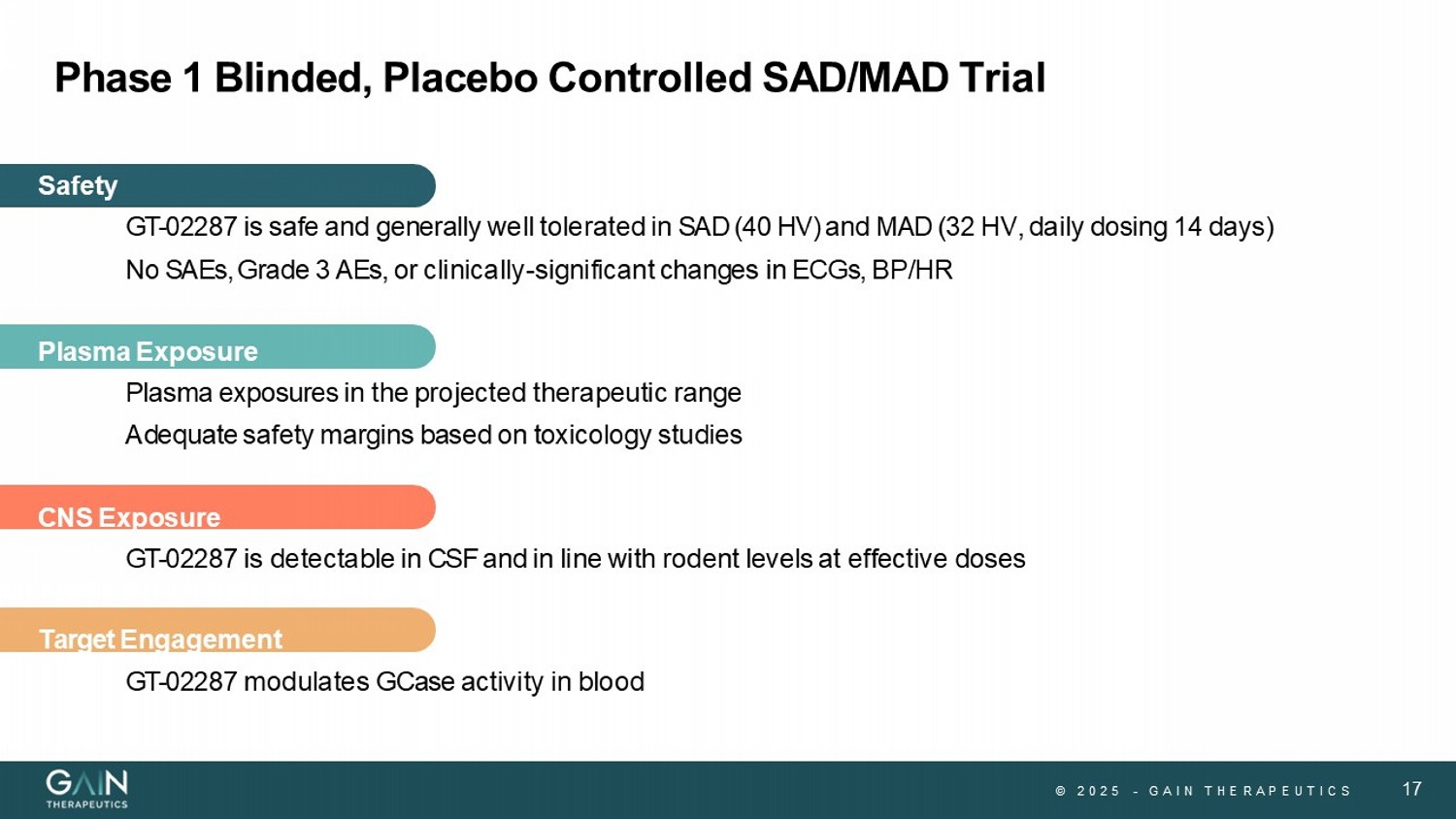 Phase 1 Blinded, Placebo Controlled SAD/MAD Trial

Safety

GT-02287 is safe and generally well tolerated in SAD (40 HV) and MAD (32 HV, daily dosing 14 days)

No SAEs, Grade 3 AEs, or clinically-significant changes in ECGs, BP/HR

Plasma Exposure

Plasma exposures in the projected therapeutic range

Adequate safety margins based on toxicology studies

CNS Exposure

GT-02287 is detectable in CSF and in line with rodent levels at effective doses

Target Engagement

GT-02287 modulates GCase activity in blood

GAIN THERAPEUTICS

© 2025 - GAIN THERAPEUTICS

17